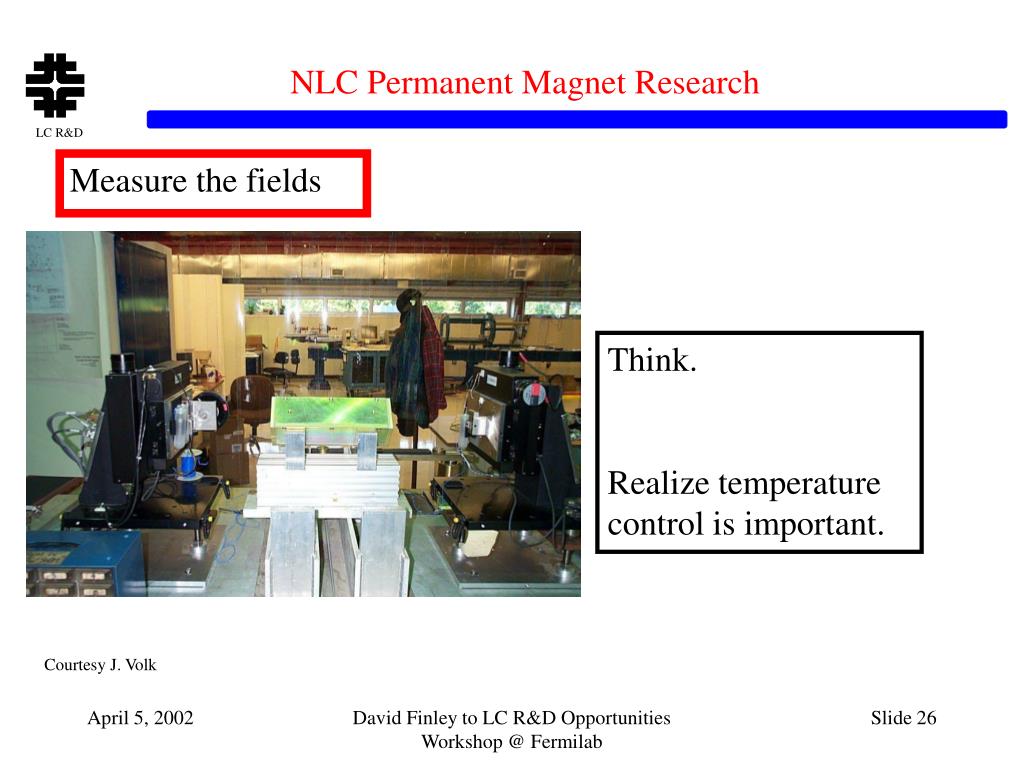 LC R&D

NLC Permanent Magnet Research

Measure the fields

Think.

Realize temperature control is important.

Courtesy J. Volk

April 5, 2002

David Finley to LC R&D Opportunities Workshop @ Fermilab

Slide 26